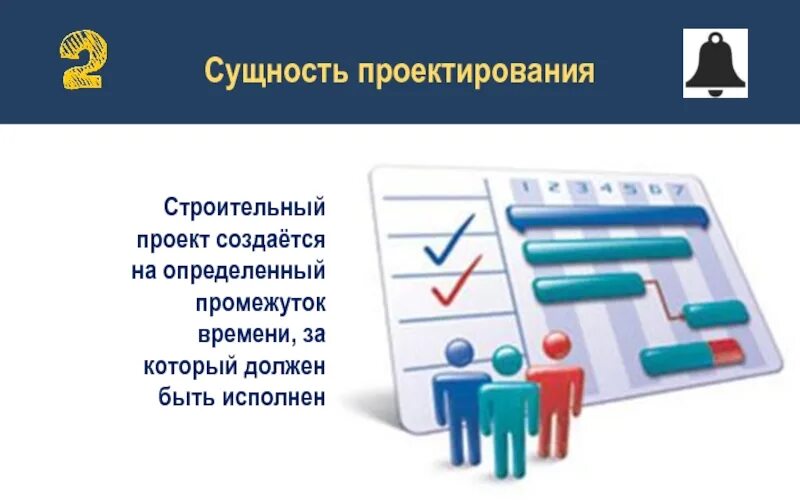 2

Сущность проектирования

Строительный проект создаётся на определенный промежуток времени, за который должен быть исполнен

1 2 3 4 5 6 7